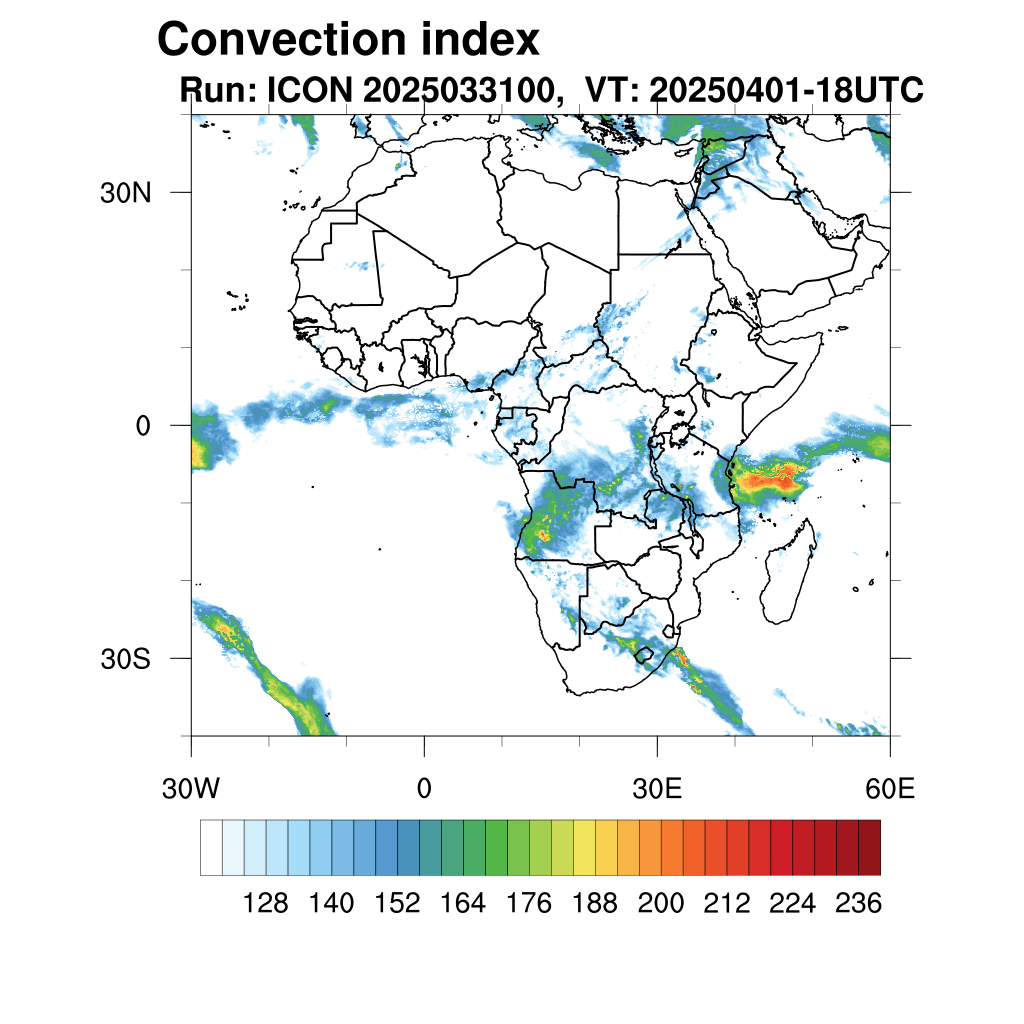 Convection index
Run: ICON 2025033100, VT: 20250401-18UTC

30N
0
30S

30W
0
30E
60E

128 140 152 164 176 188 200 212 224 236